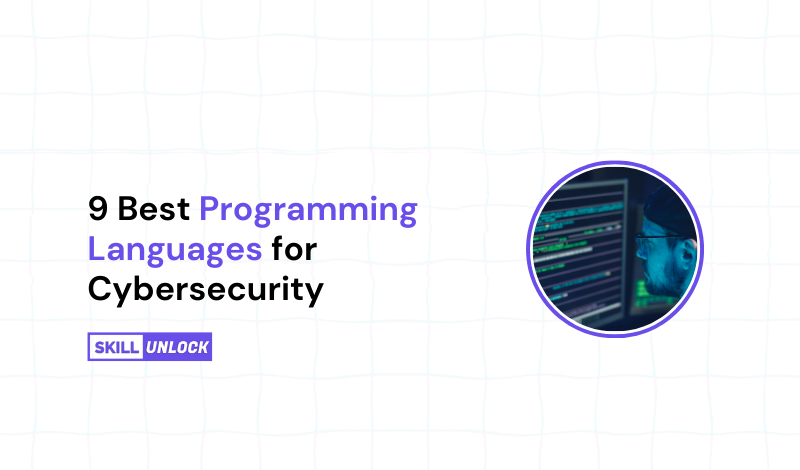 9 Best Programming Languages for Cybersecurity

SKILL UNLOCK